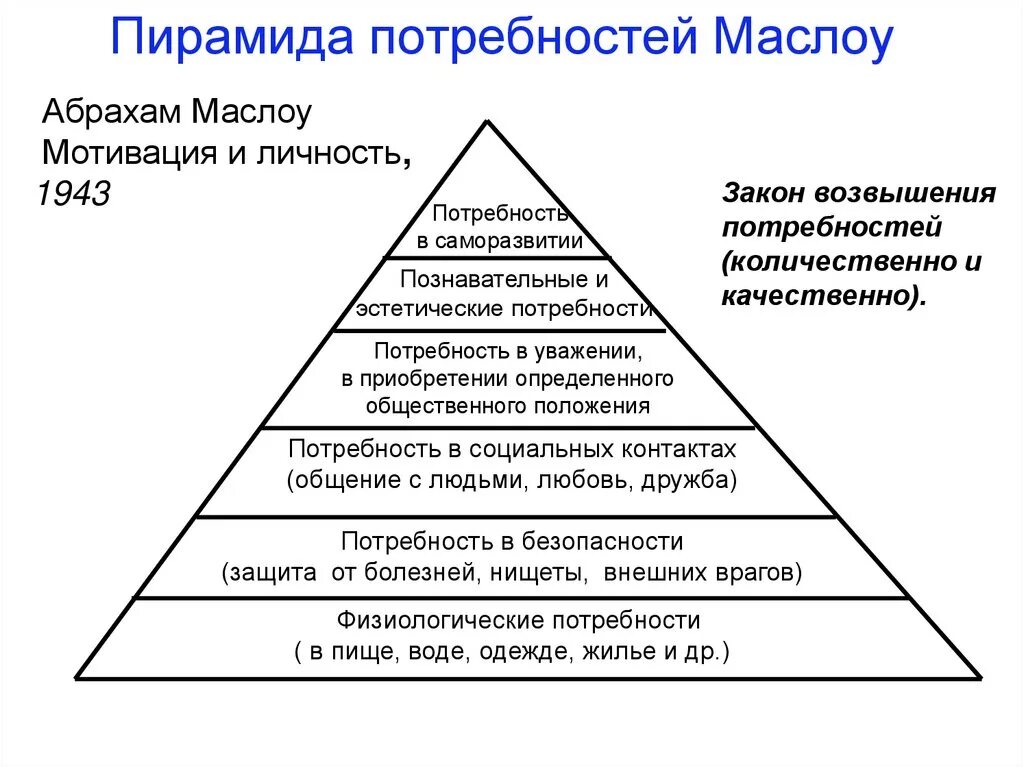 Пирамида потребностей Маслоу

Абрахам Маслоу
Мотивация и личность,
1943

Закон возвышения потребностей (количественно и качественно).

Потребность в саморазвитии

Познавательные и эстетические потребности

Потребность в уважении, в приобретении определенного общественного положения

Потребность в социальных контактах (общение с людьми, любовь, дружба)

Потребность в безопасности (защита от болезней, нищеты, внешних врагов)

Физиологические потребности ( в пище, воде, одежде, жилье и др.)